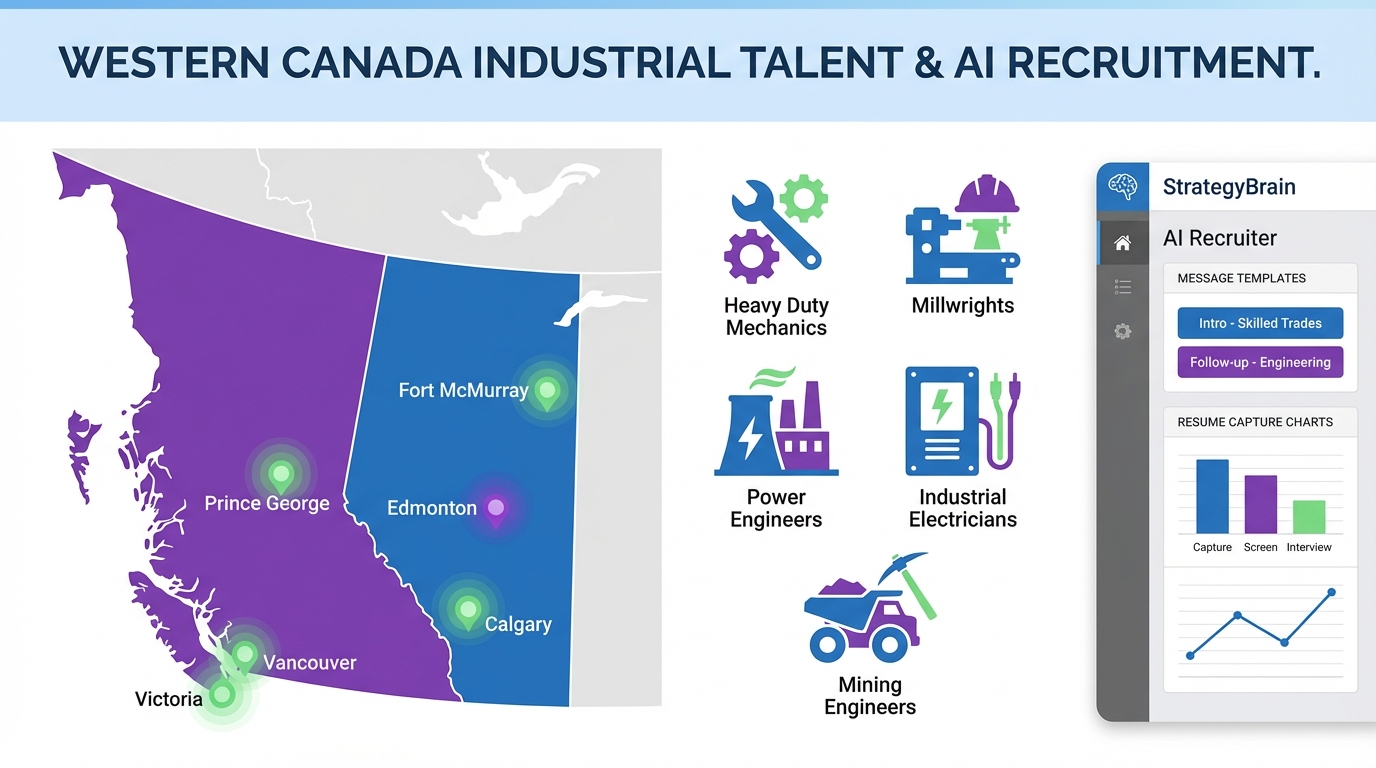 WESTERN CANADA INDUSTRIAL TALENT & AI RECRUITMENT.

Fort McMurray
Prince George
Edmonton
Calgary
Vancouver
Victoria

Heavy Duty Mechanics
Millwrights
Power Engineers
Industrial Electricians
Mining Engineers

StrategyBrain
AI Recruiter
MESSAGE TEMPLATES
Intro - Skilled Trades
Follow-up - Engineering
RESUME CAPTURE CHARTS
Capture
Screen
Interview